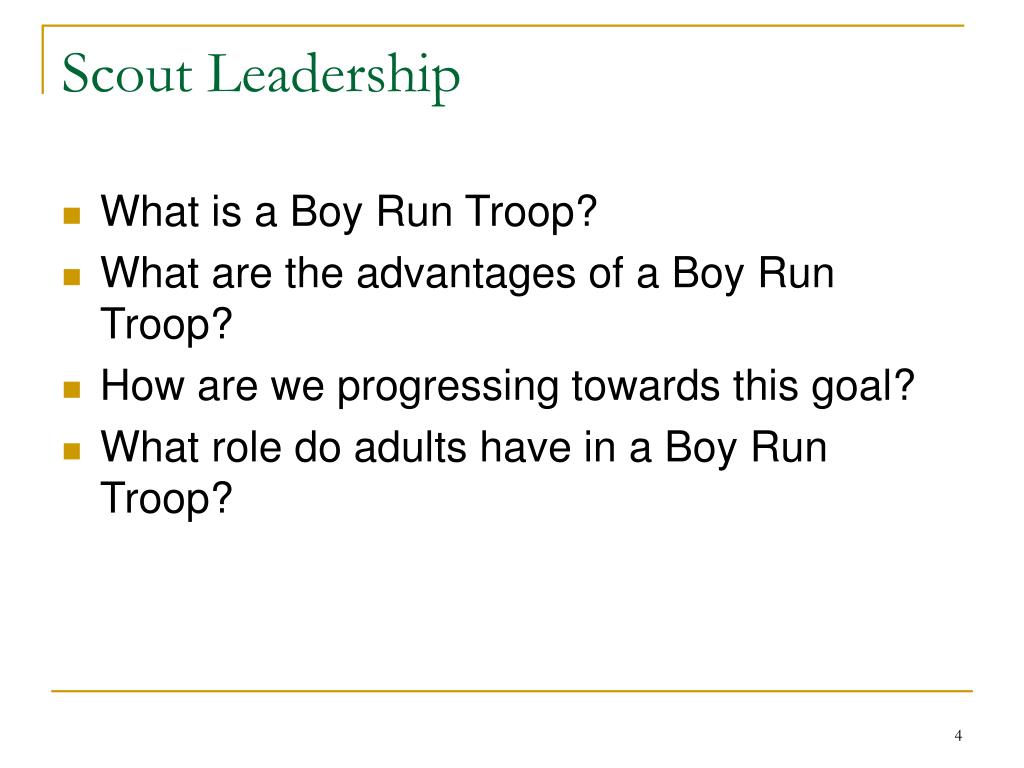 Scout Leadership

- What is a Boy Run Troop?
- What are the advantages of a Boy Run Troop?
- How are we progressing towards this goal?
- What role do adults have in a Boy Run Troop?

4